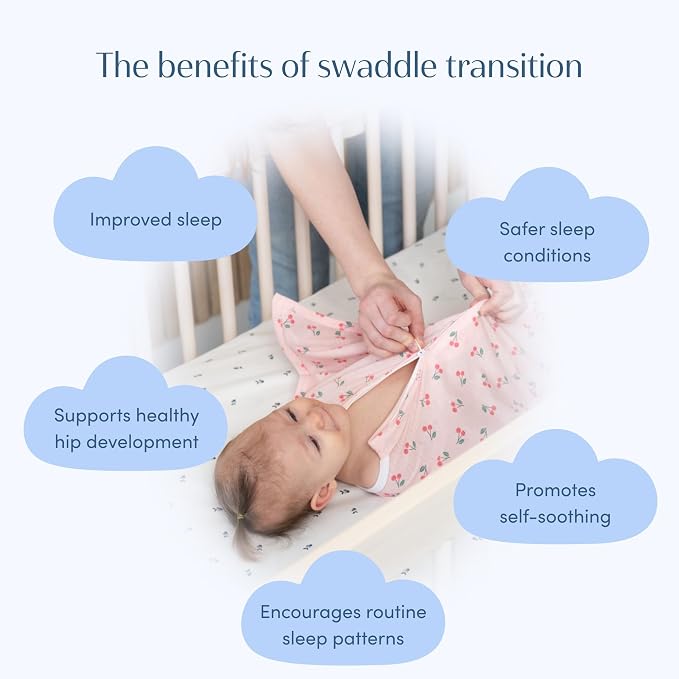 The benefits of swaddle transition

Improved sleep

Safer sleep conditions

Supports healthy hip development

Promotes self-soothing

Encourages routine sleep patterns